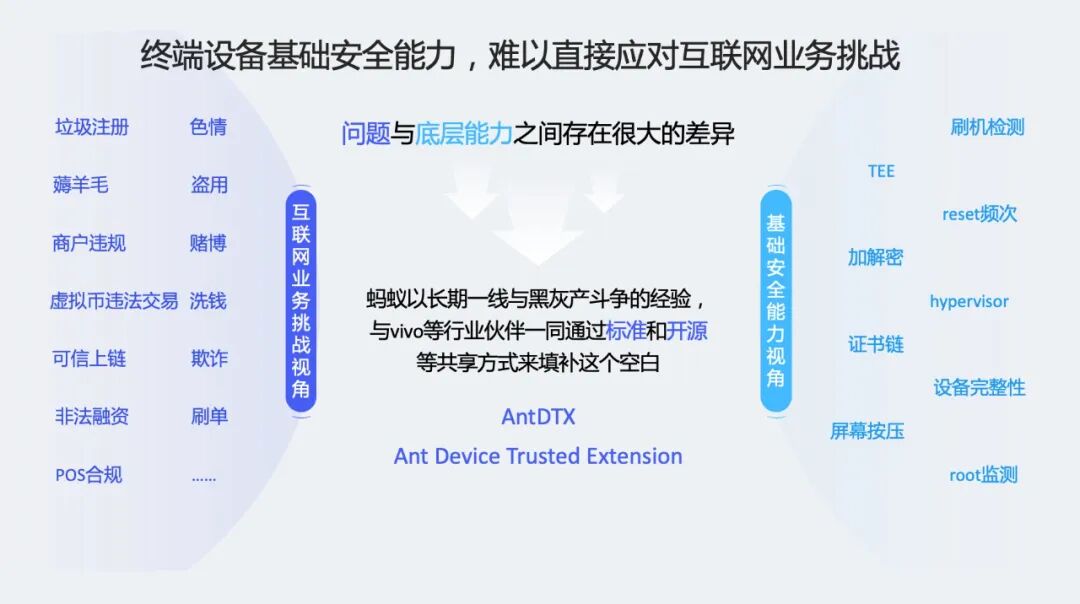 终端设备基础安全能力，难以直接应对互联网业务挑战

垃圾注册
薅羊毛
商户违规
虚拟币违法交易
可信上链
非法融资
POS合规

色情
盗用
赌博
洗钱
欺诈
刷单
......

互联网业务挑战视角

问题与底层能力之间存在很大的差异

蚂蚁以长期一线与黑灰产斗争的经验，与vivo等行业伙伴一同通过标准和开源等共享方式来填补这个空白

AntDTX
Ant Device Trusted Extension

基础安全能力视角

刷机检测
TEE
reset频次
加解密
hypervisor
证书链
设备完整性
屏幕按压
root监测